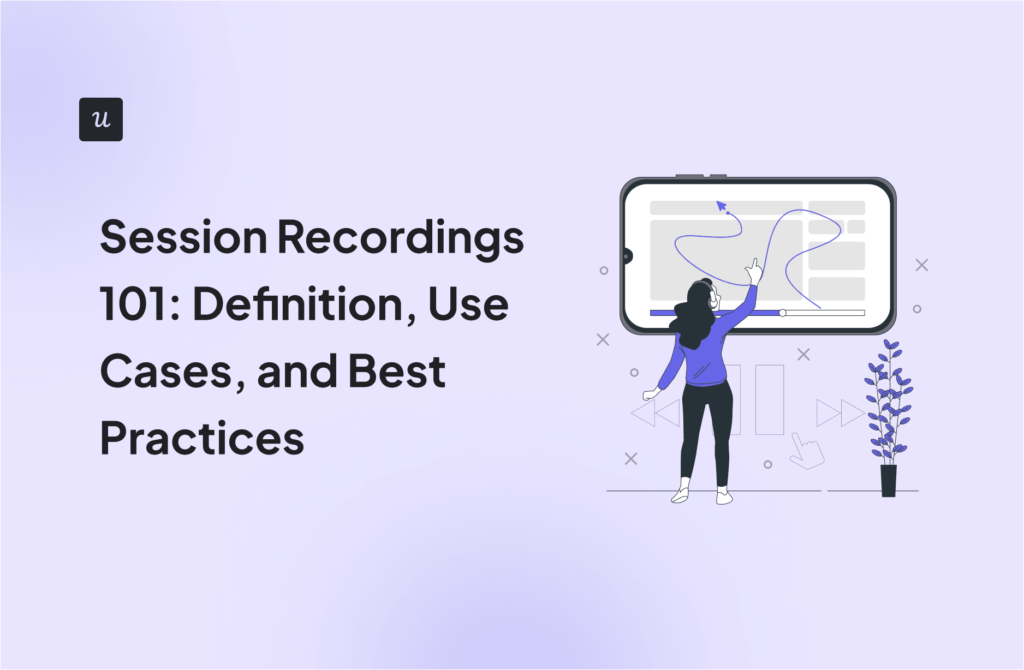 u

Session Recordings 101: Definition, Use Cases, and Best Practices